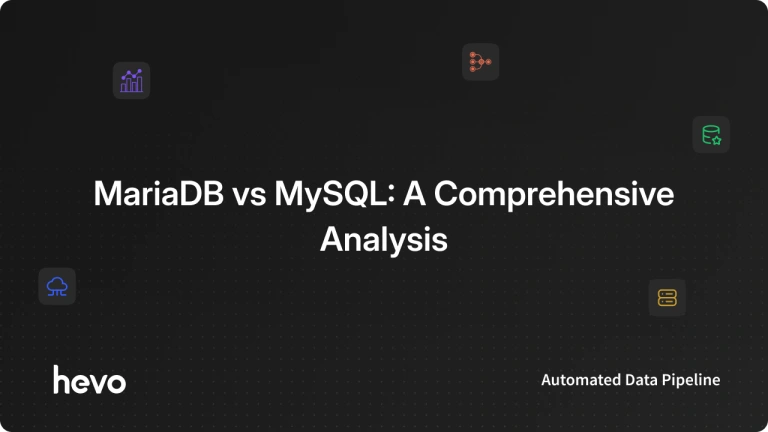 MariaDB vs MySQL: A Comprehensive Analysis

hevo

Automated Data Pipeline